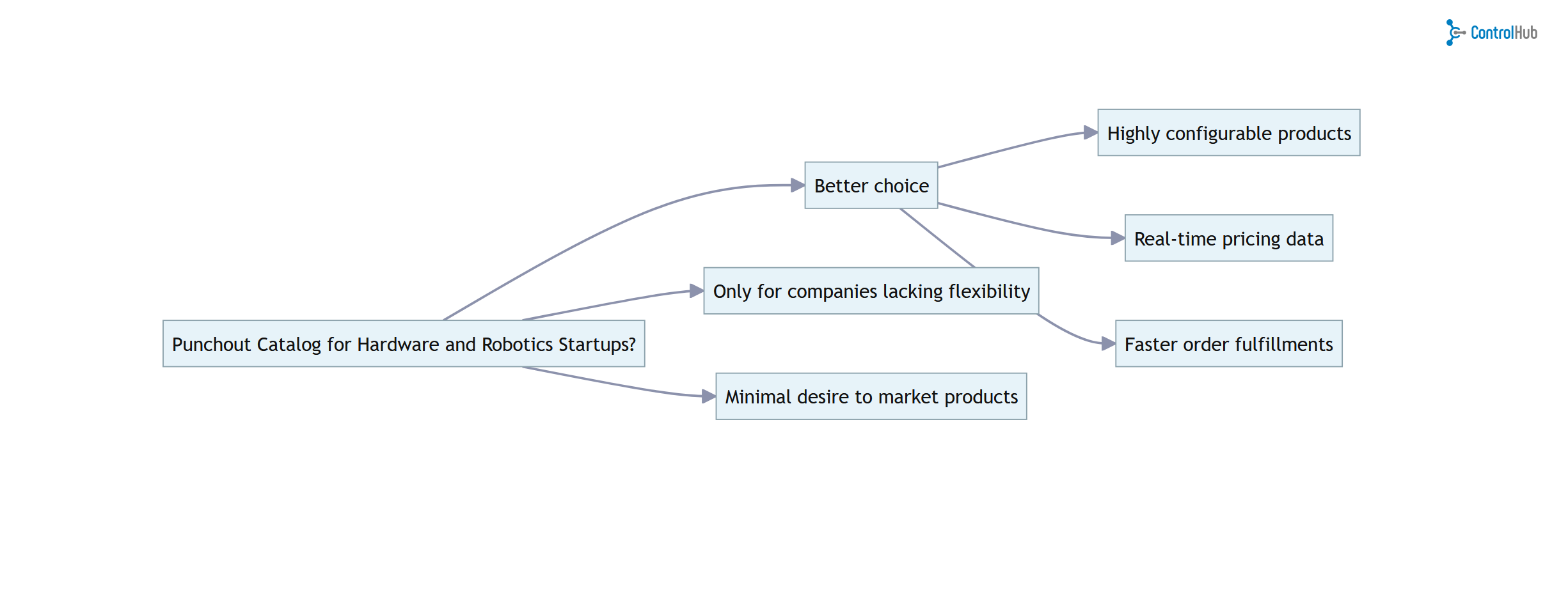 ControlHub

Punchout Catalog for Hardware and Robotics Startups?

Better choice

Only for companies lacking flexibility

Minimal desire to market products

Highly configurable products

Real-time pricing data

Faster order fulfillments